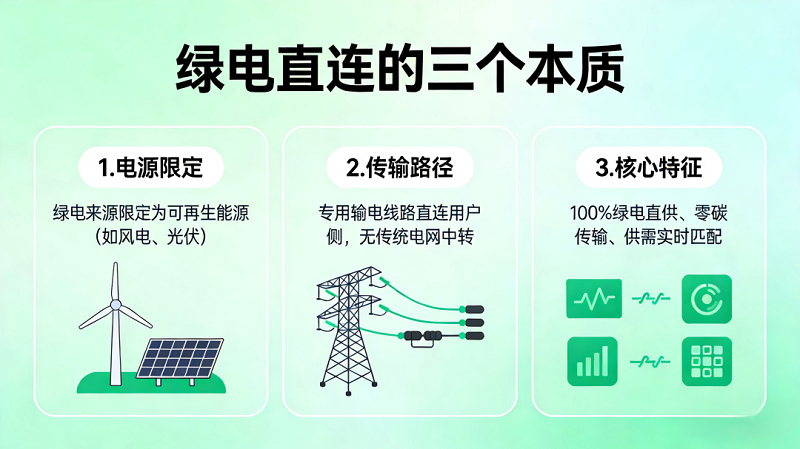 绿电直连的三个本质

1.电源限定

绿电来源限定为可再生能源（如风电、光伏）

2.传输路径

专用输电线路直连用户侧，无传统电网中转

3.核心特征

100%绿电直供、零碳传输、供需实时匹配